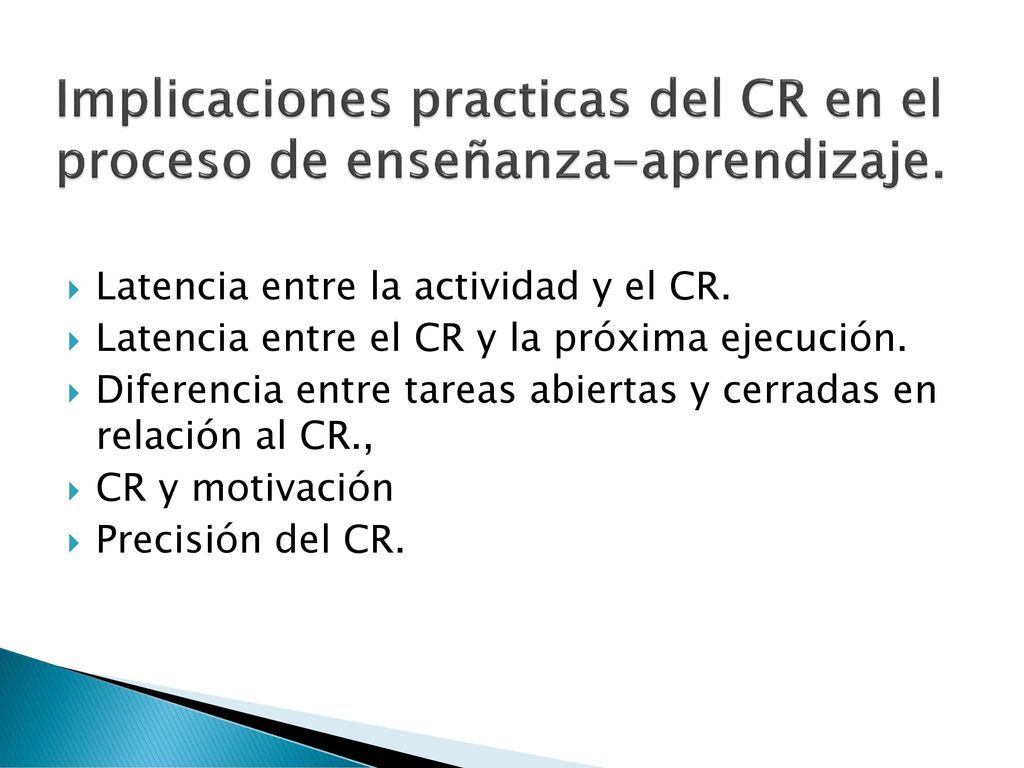 Implicaciones practicas del CR en el proceso de enseñanza-aprendizaje.

Latencia entre la actividad y el CR.
Latencia entre el CR y la próxima ejecución.
Diferencia entre tareas abiertas y cerradas en relación al CR.,
CR y motivación
Precisión del CR.